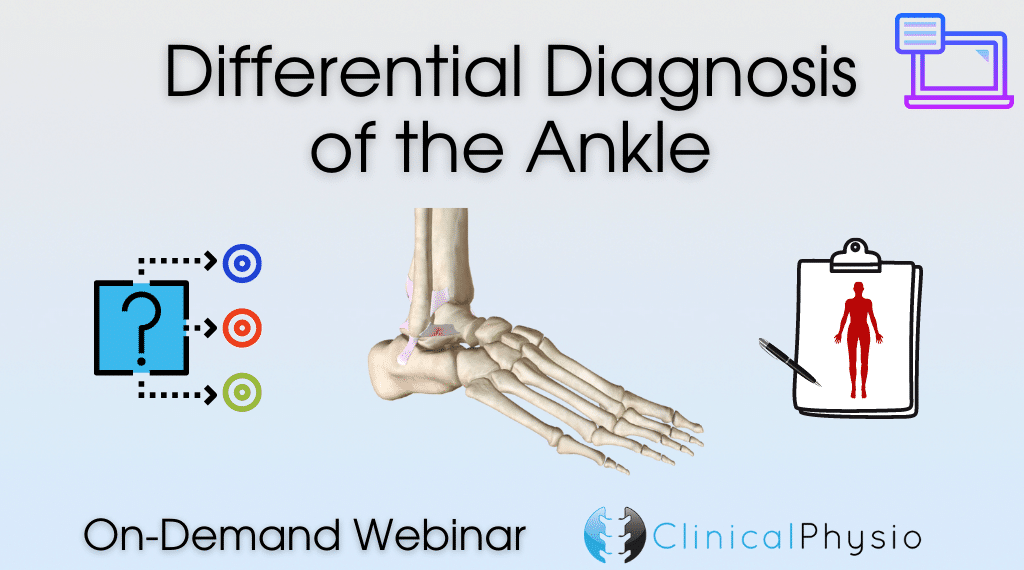 Differential Diagnosis of the Ankle

?

On-Demand Webinar

ClinicalPhysio